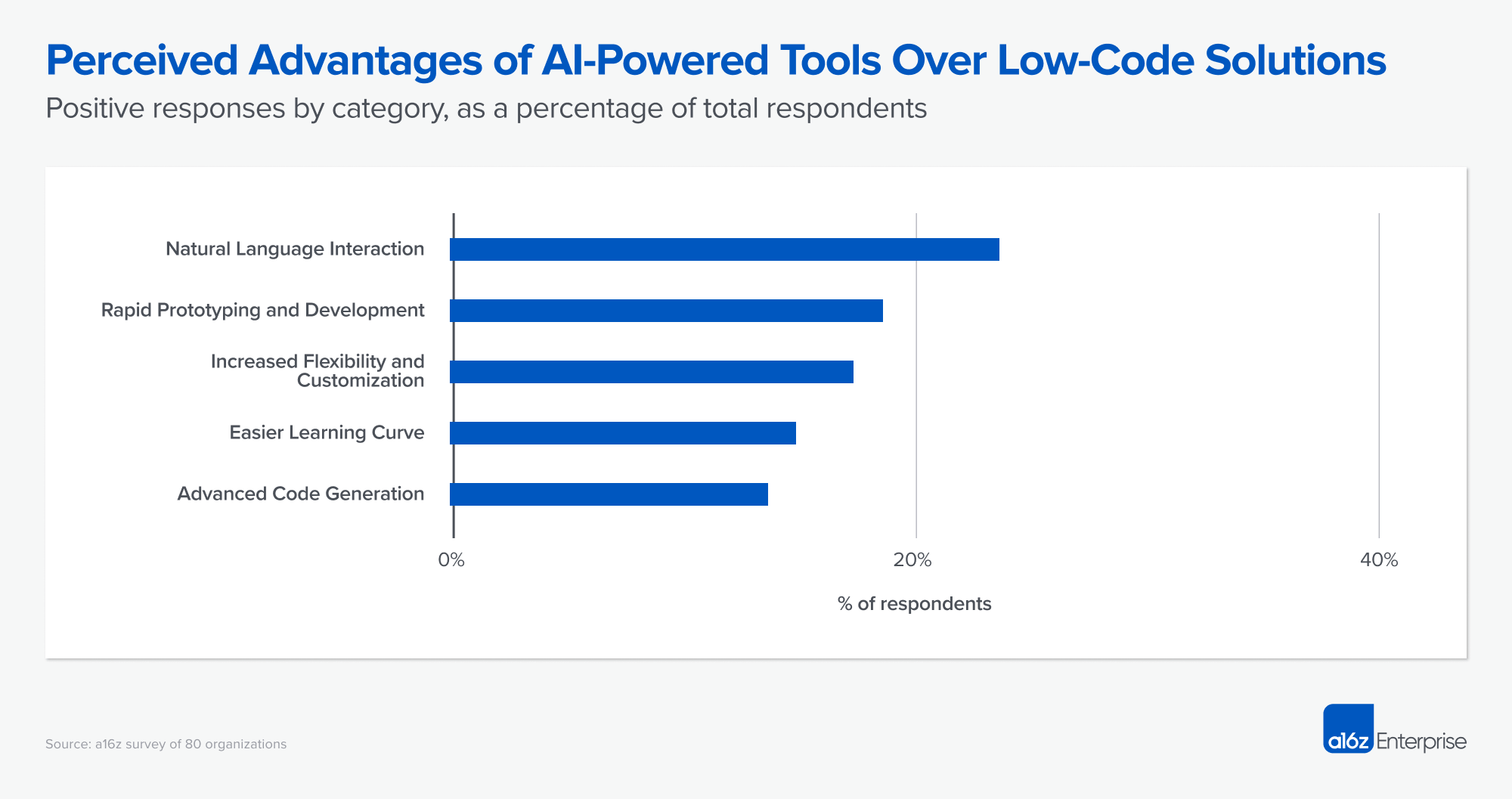 Perceived Advantages of AI-Powered Tools Over Low-Code Solutions

Positive responses by category, as a percentage of total respondents

Natural Language Interaction
Rapid Prototyping and Development
Increased Flexibility and Customization
Easier Learning Curve
Advanced Code Generation

0%
20%
40%

% of respondents

Source: a16z survey of 80 organizations

a16z Enterprise